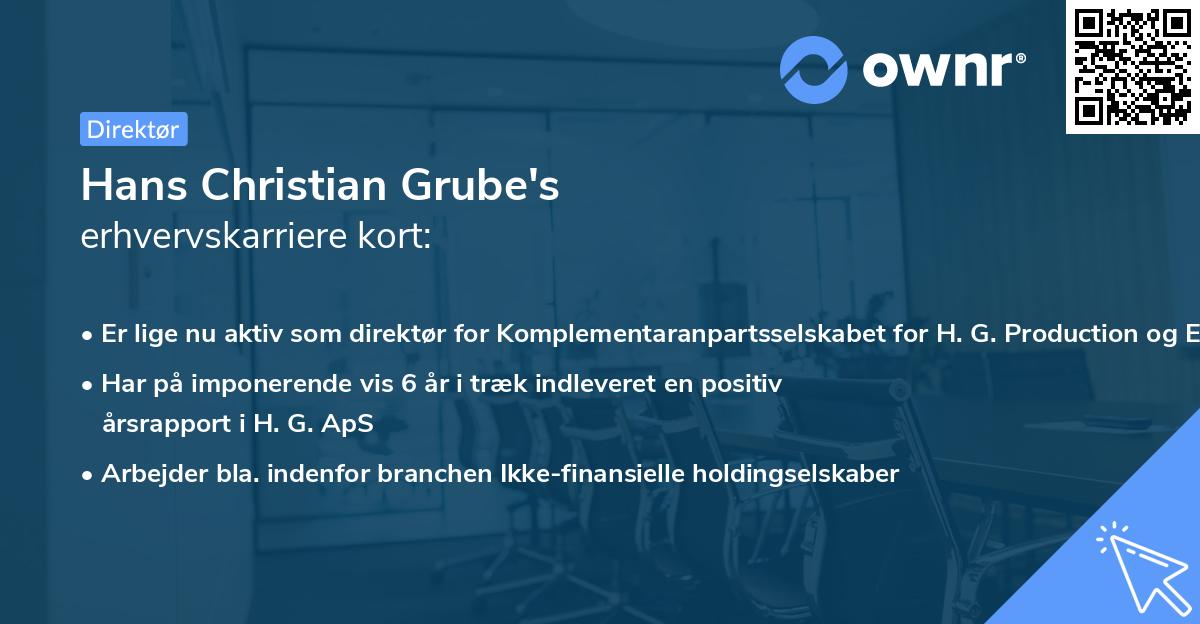 ownr®

Direktør

Hans Christian Grube's
erhvervskarriere kort:

• Er lige nu aktiv som direktør for Komplementaranpartsselskabet for H. G. Production og E

• Har på imponerende vis 6 år i træk indleveret en positiv årsrapport i H. G. ApS

• Arbejder bla. indenfor branchen Ikke-finansielle holdingselskaber